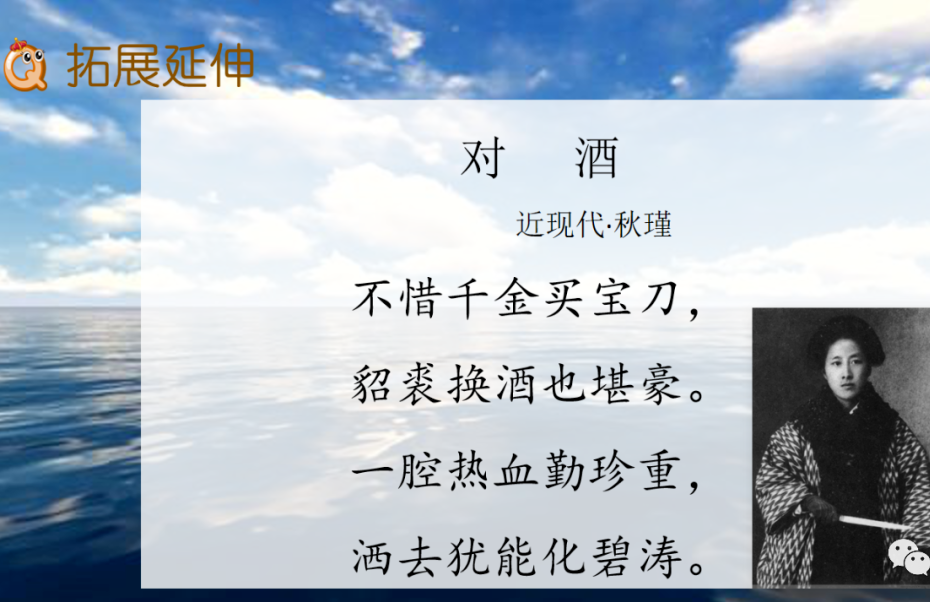 拓展延伸

对 酒

近现代·秋瑾

不惜千金买宝刀，
貂裘换酒也堪豪。
一腔热血勤珍重，
洒去犹能化碧涛。